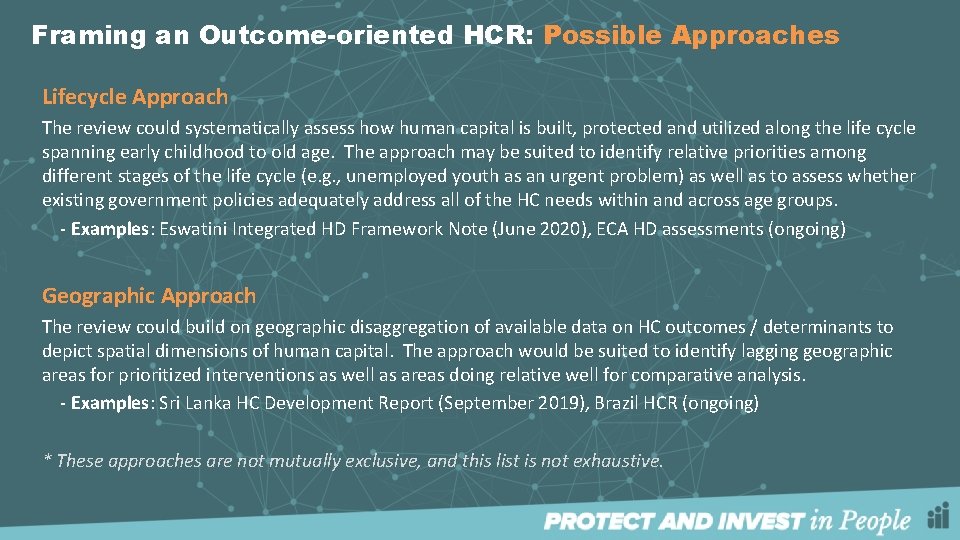 Framing an Outcome-oriented HCR: Possible Approaches

Lifecycle Approach

The review could systematically assess how human capital is built, protected and utilized along the life cycle spanning early childhood to old age. The approach may be suited to identify relative priorities among different stages of the life cycle (e.g., unemployed youth as an urgent problem) as well as to assess whether existing government policies adequately address all of the HC needs within and across age groups.

- Examples: Eswatini Integrated HD Framework Note (June 2020), ECA HD assessments (ongoing)

Geographic Approach

The review could build on geographic disaggregation of available data on HC outcomes / determinants to depict spatial dimensions of human capital. The approach would be suited to identify lagging geographic areas for prioritized interventions as well as areas doing relative well for comparative analysis.

- Examples: Sri Lanka HC Development Report (September 2019), Brazil HCR (ongoing)

* These approaches are not mutually exclusive, and this list is not exhaustive.

PROTECT AND INVEST in People